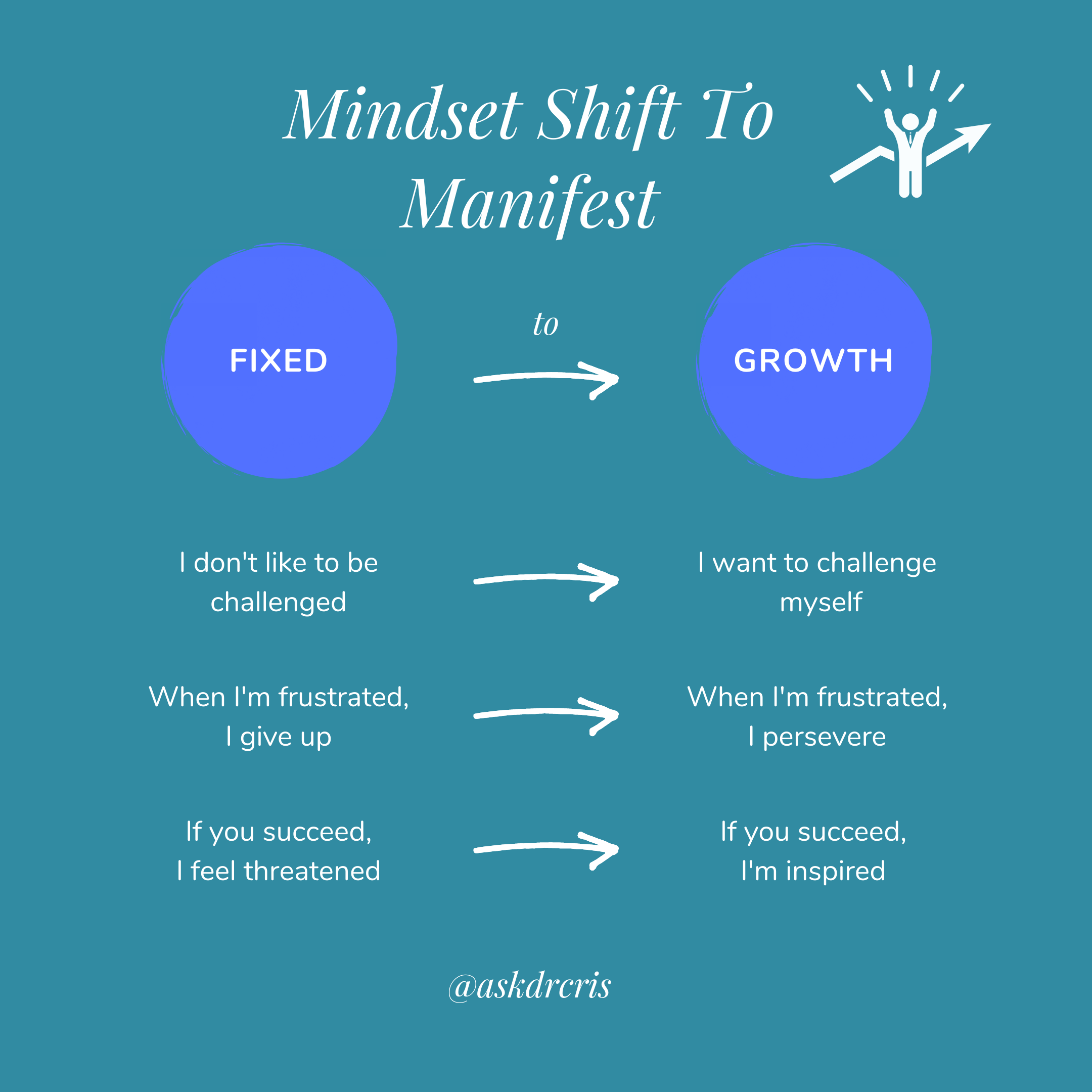 Mindset Shift To Manifest

FIXED

to

GROWTH

I don't like to be challenged

I want to challenge myself

When I'm frustrated, I give up

When I'm frustrated, I persevere

If you succeed, I feel threatened

If you succeed, I'm inspired

@askdrcris